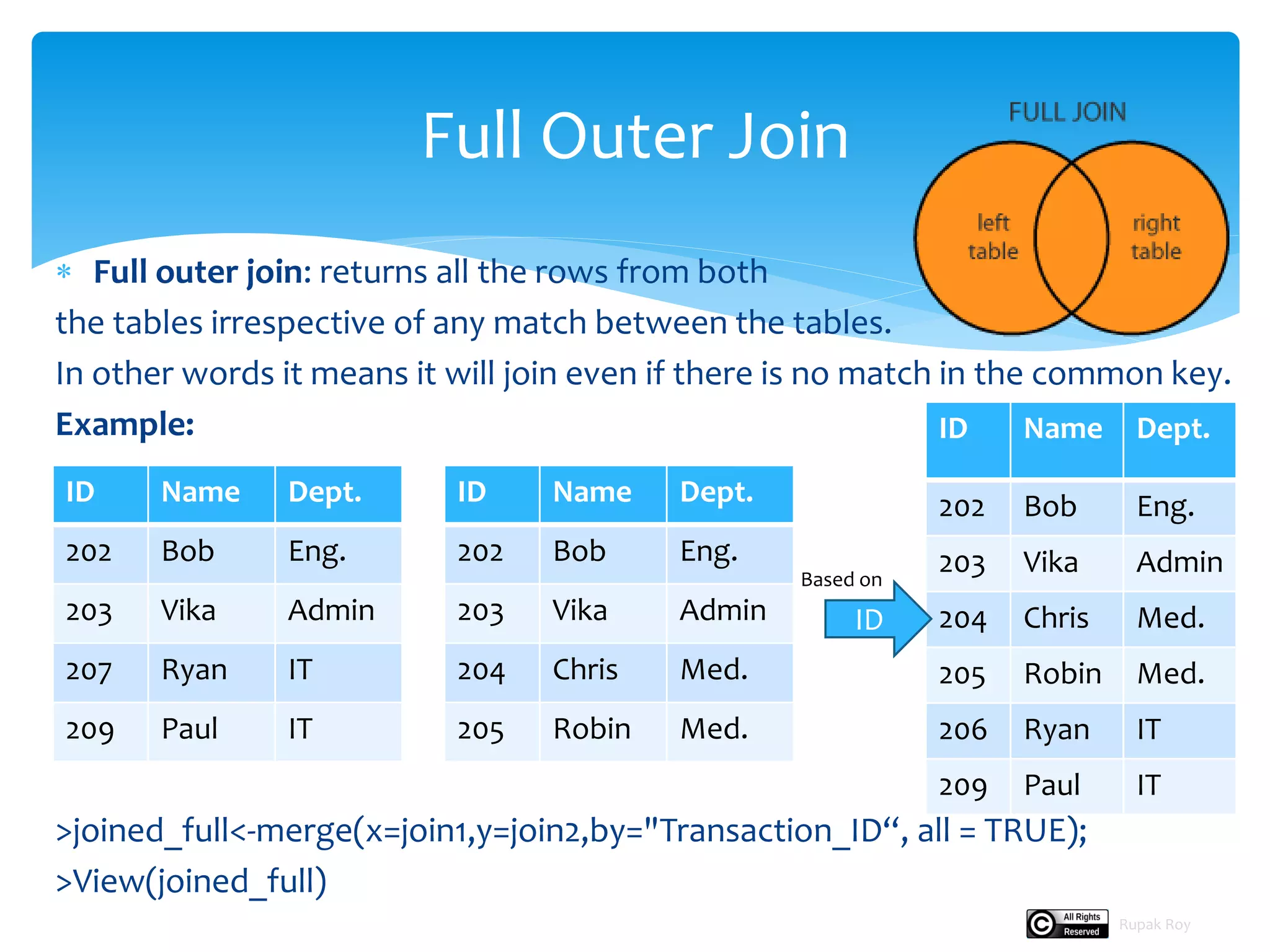 Full Outer Join

FULL JOIN

left table

right table

* **Full outer join:** returns all the rows from both the tables irrespective of any match between the tables.
In other words it means it will join even if there is no match in the common key.

**Example:**

| ID | Name | Dept. |
|---|---|---|
| 202 | Bob | Eng. |
| 203 | Vika | Admin |
| 207 | Ryan | IT |
| 209 | Paul | IT |

| ID | Name | Dept. |
|---|---|---|
| 202 | Bob | Eng. |
| 203 | Vika | Admin |
| 204 | Chris | Med. |
| 205 | Robin | Med. |

Based on ID

| ID | Name | Dept. |
|---|---|---|
| 202 | Bob | Eng. |
| 203 | Vika | Admin |
| 204 | Chris | Med. |
| 205 | Robin | Med. |
| 206 | Ryan | IT |
| 209 | Paul | IT |

>joined_full<-merge(x=join1,y=join2,by="Transaction_ID“, all = TRUE);
>View(joined_full)

All Rights Reserved Rupak Roy